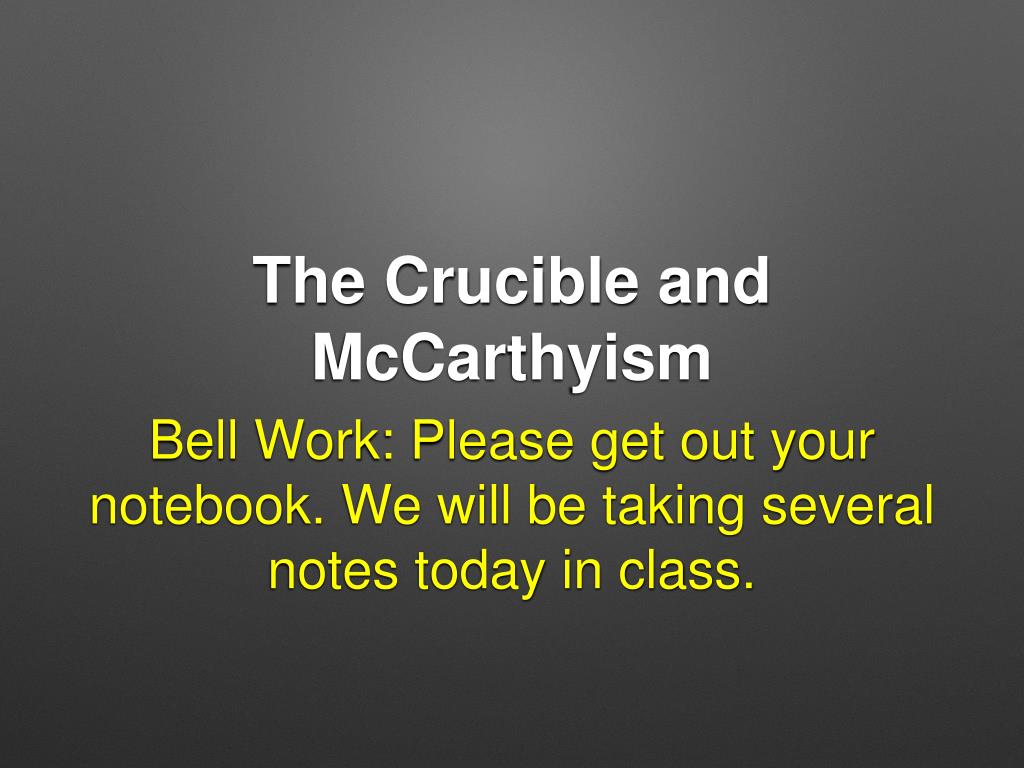 The Crucible and McCarthyism

Bell Work: Please get out your notebook. We will be taking several notes today in class.